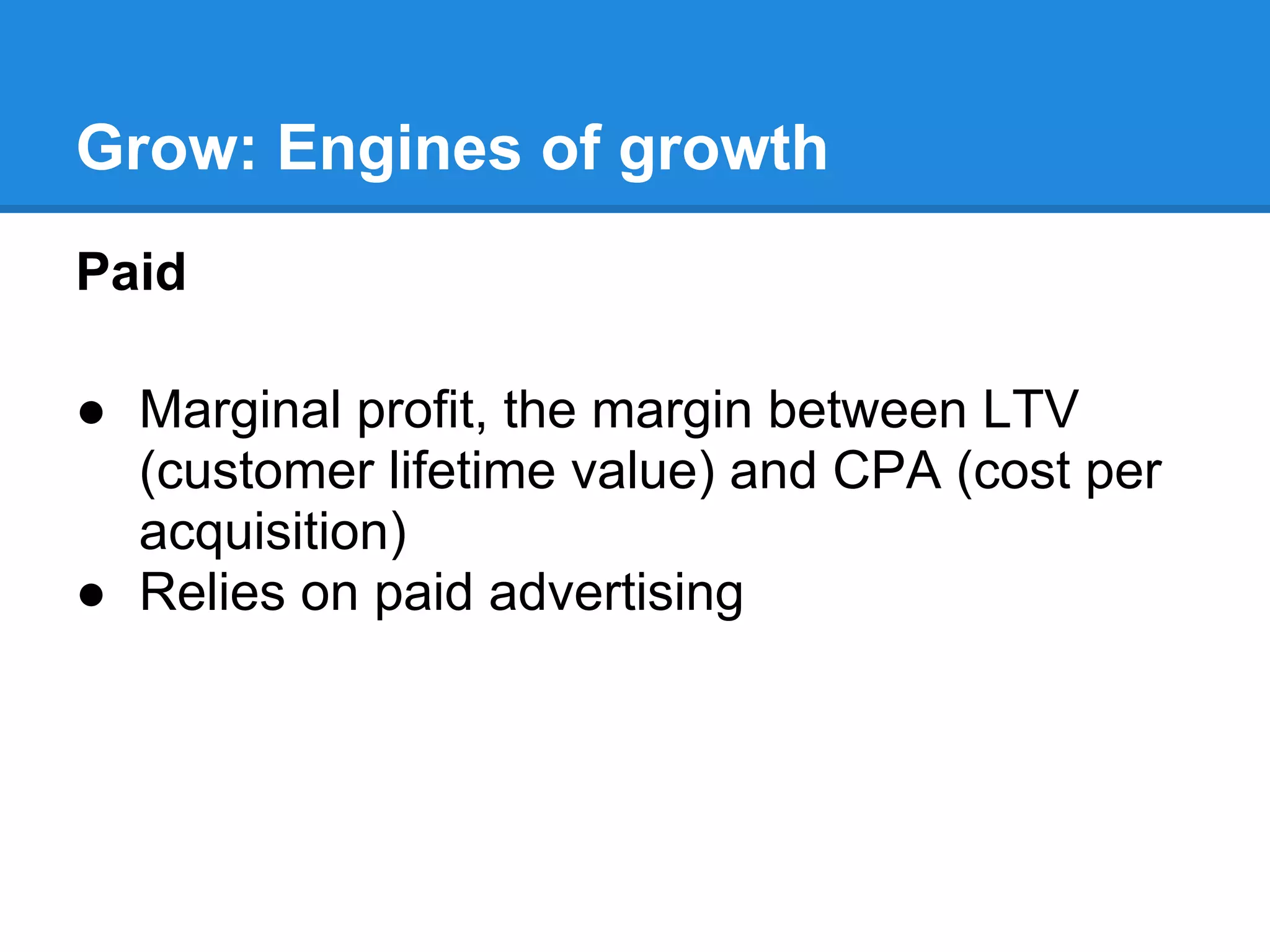 Grow: Engines of growth

Paid

● Marginal profit, the margin between LTV (customer lifetime value) and CPA (cost per acquisition)
● Relies on paid advertising